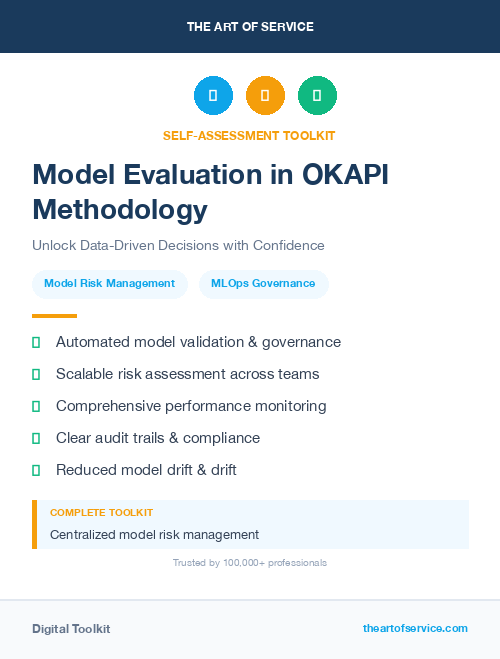 THE ART OF SERVICE

SELF-ASSESSMENT TOOLKIT

Model Evaluation in OKAPI Methodology

Unlock Data-Driven Decisions with Confidence

Model Risk Management

MLOps Governance

Automated model validation & governance

Scalable risk assessment across teams

Comprehensive performance monitoring

Clear audit trails & compliance

Reduced model drift & drift

COMPLETE TOOLKIT

Centralized model risk management

Trusted by 100,000+ professionals

Digital Toolkit

theartofservice.com